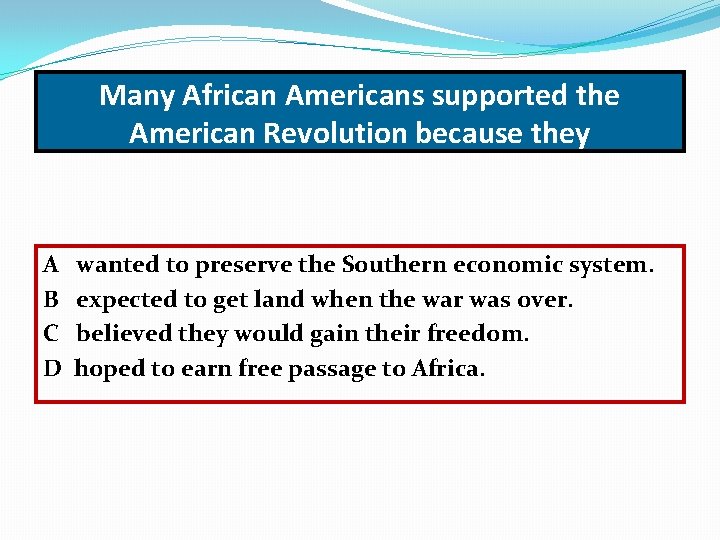 Many African Americans supported the American Revolution because they

A wanted to preserve the Southern economic system.
B expected to get land when the war was over.
C believed they would gain their freedom.
D hoped to earn free passage to Africa.